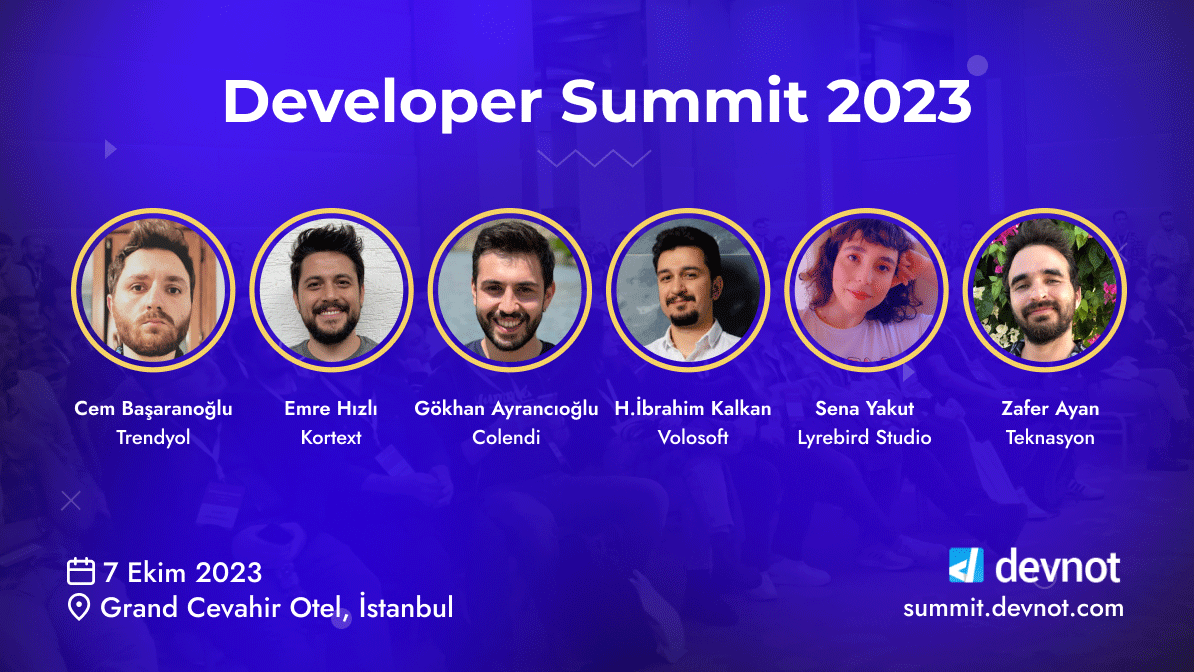 Developer Summit 2023

Cem Başaranoğlu
Trendyol

Emre Hızlı
Kortext

Gökhan Ayrancıoğlu
Colendi

H.İbrahim Kalkan
Volosoft

Sena Yakut
Lyrebird Studio

Zafer Ayan
Teknasyon

7 Ekim 2023
Grand Cevahir Otel, İstanbul

devnot
summit.devnot.com